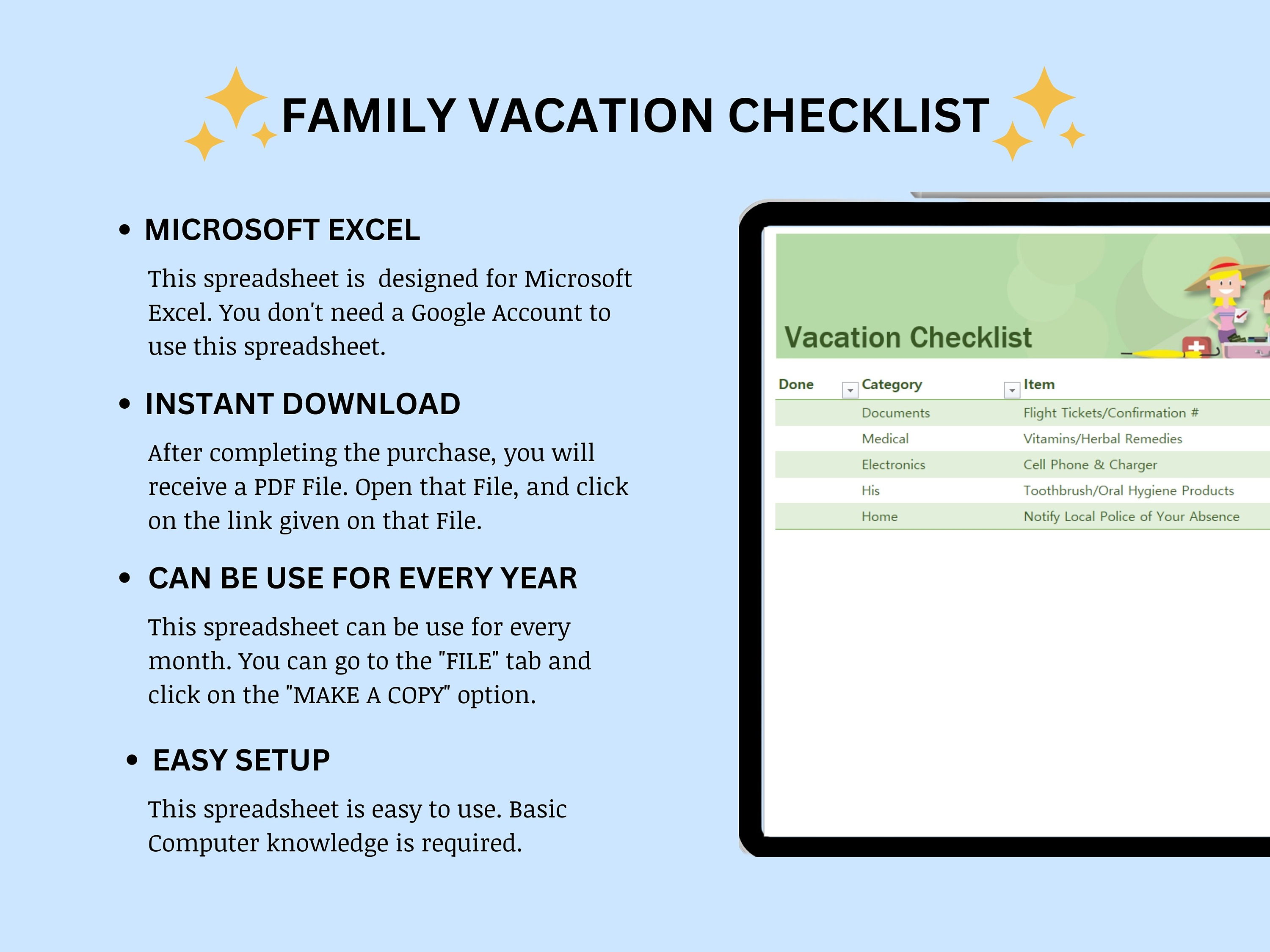 FAMILY VACATION CHECKLIST

• MICROSOFT EXCEL

This spreadsheet is  designed for Microsoft Excel. You don't need a Google Account to use this spreadsheet.

• INSTANT DOWNLOAD

After completing the purchase, you will receive a PDF File. Open that File, and click on the link given on that File.

• CAN BE USE FOR EVERY YEAR

This spreadsheet can be use for every month. You can go to the "FILE" tab and click on the "MAKE A COPY" option.

• EASY SETUP

This spreadsheet is easy to use. Basic Computer knowledge is required.

Vacation Checklist

| Done | Category | Item |
|---|---|---|
| | Documents | Flight Tickets/Confirmation # |
| | Medical | Vitamins/Herbal Remedies |
| | Electronics | Cell Phone & Charger |
| | His | Toothbrush/Oral Hygiene Products |
| | Home | Notify Local Police of Your Absence |